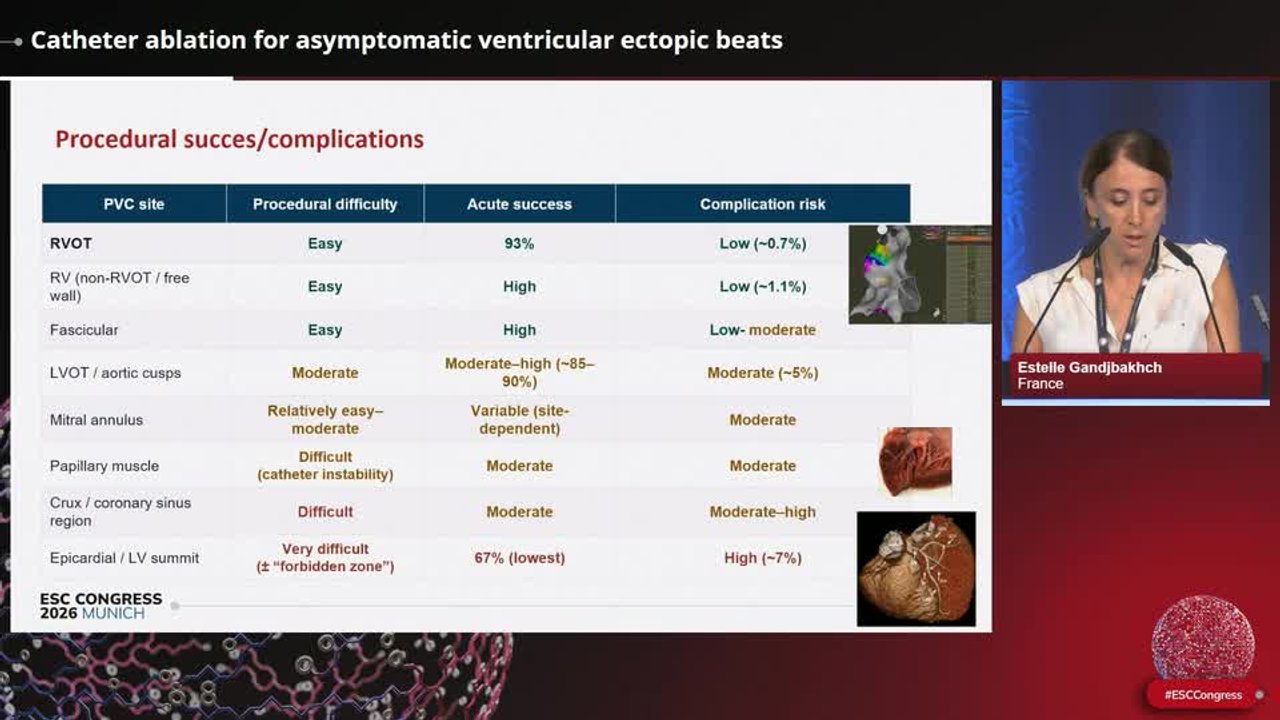 Catheter ablation for asymptomatic ventricular ectopic beats

Procedural succes/complications

| PVC site | Procedural difficulty | Acute success | Complication risk |
|---|---|---|---|
| RVOT | Easy | 93% | Low (~0.7%) |
| RV (non-RVOT / free wall) | Easy | High | Low (~1.1%) |
| Fascicular | Easy | High | Low- moderate |
| LVOT / aortic cusps | Moderate | Moderate–high (~85–90%) | Moderate (~5%) |
| Mitral annulus | Relatively easy–moderate | Variable (site-dependent) | Moderate |
| Papillary muscle | Difficult (catheter instability) | Moderate | Moderate |
| Crux / coronary sinus region | Difficult | Moderate | Moderate–high |
| Epicardial / LV summit | Very difficult (± "forbidden zone") | 67% (lowest) | High (~7%) |

ESC CONGRESS 2026 MUNICH

Estelle Gandjbakhch
France

#ESCCongress